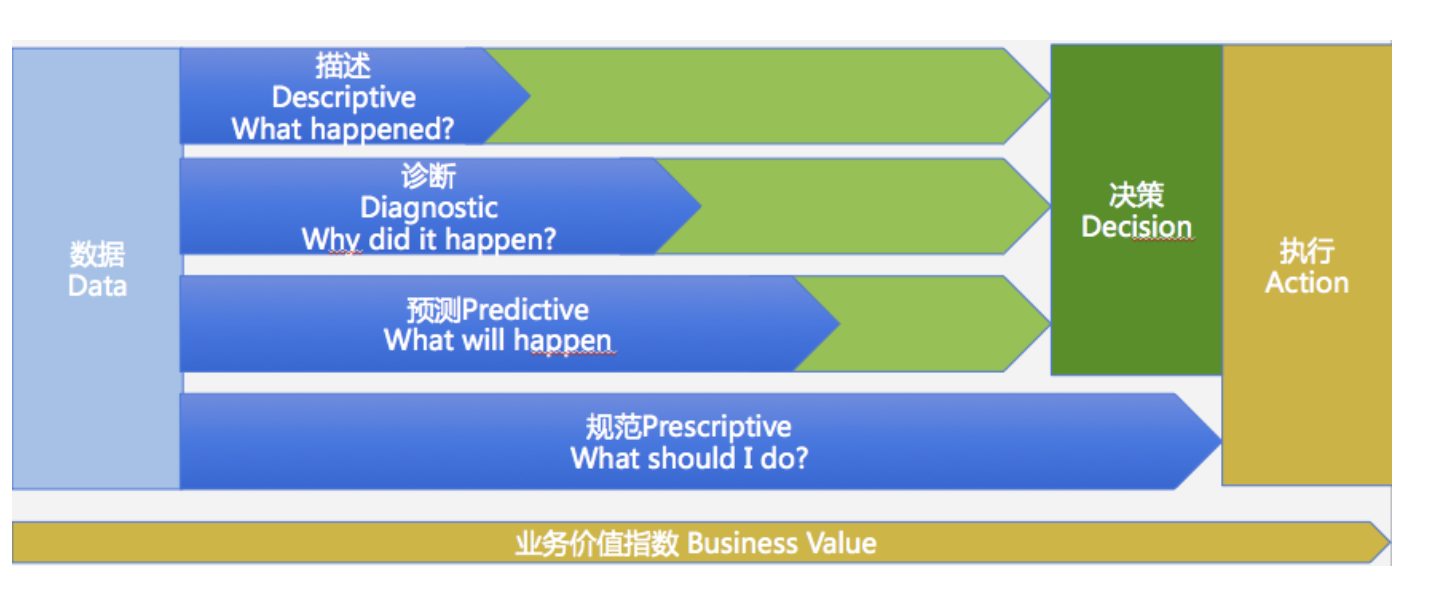 数据
Data

描述
Descriptive
What happened?

诊断
Diagnostic
Why did it happen?

预测Predictive
What will happen

规范Prescriptive
What should I do?

决策
Decision

执行
Action

业务价值指数 Business Value